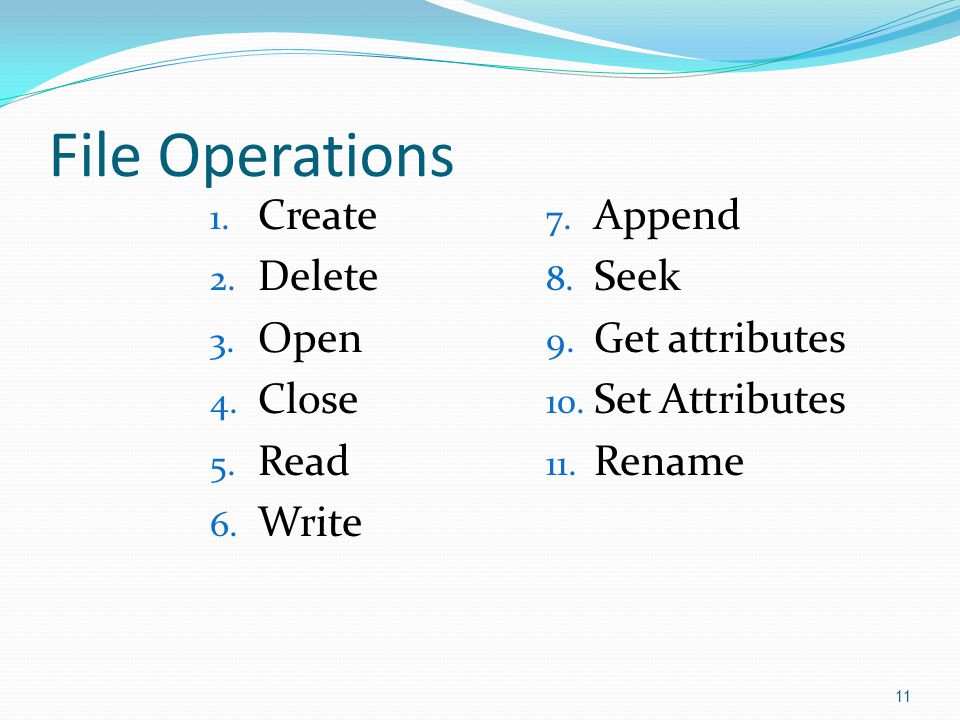 File Operations

1. Create
2. Delete
3. Open
4. Close
5. Read
6. Write

7. Append
8. Seek
9. Get attributes
10. Set Attributes
11. Rename

11